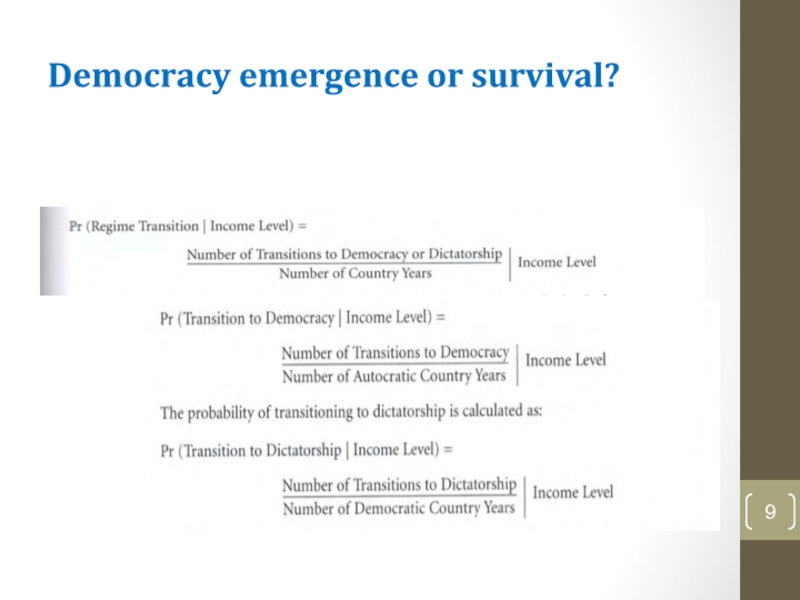 Democracy emergence or survival?

Pr (Regime Transition | Income Level) =

$\frac{\text{Number of Transitions to Democracy or Dictatorship}}{\text{Number of Country Years}} \Big| \text{Income Level}$

Pr (Transition to Democracy | Income Level) =

$\frac{\text{Number of Transitions to Democracy}}{\text{Number of Autocratic Country Years}} \Big| \text{Income Level}$

The probability of transitioning to dictatorship is calculated as:

Pr (Transition to Dictatorship | Income Level) =

$\frac{\text{Number of Transitions to Dictatorship}}{\text{Number of Democratic Country Years}} \Big| \text{Income Level}$

9